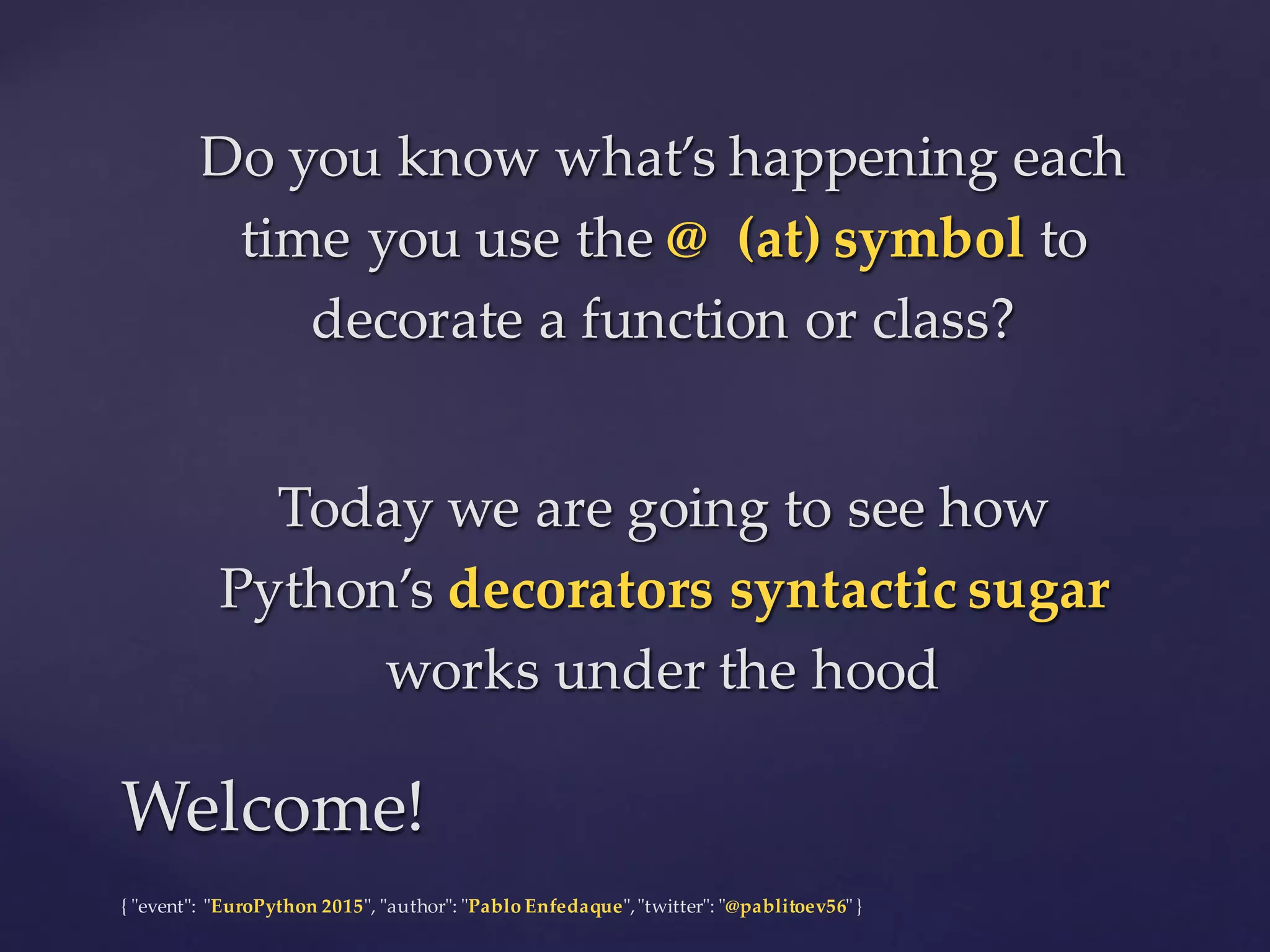 Do you know what's happening each time you use the @ (at) symbol to decorate a function or class?

Today we are going to see how Python's decorators syntactic sugar works under the hood

Welcome!

{ "event": "EuroPython 2015", "author": "Pablo Enfedaque", "twitter": "@pablitoev56" }